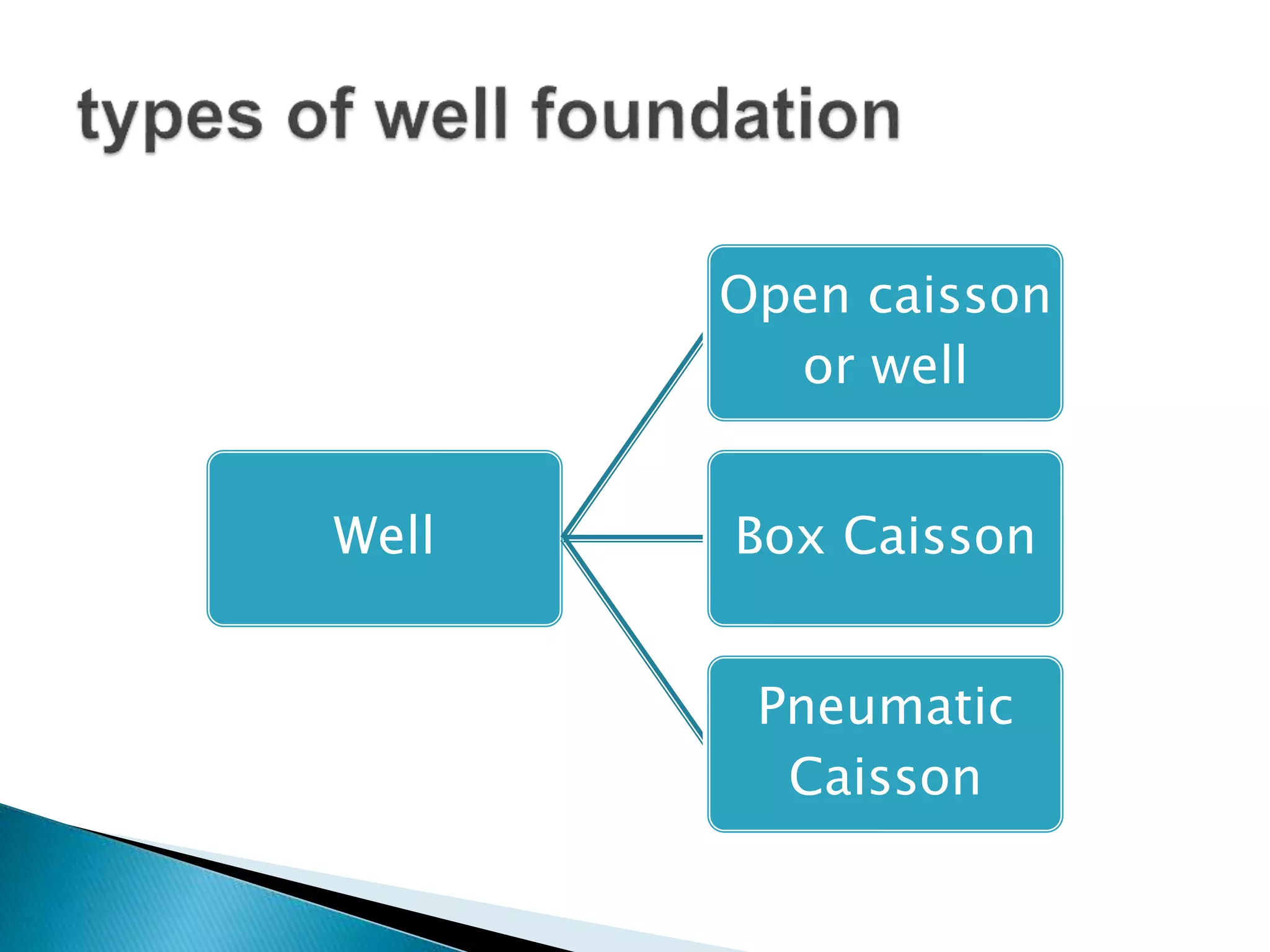 types of well foundation

Well

Open caisson or well

Box Caisson

Pneumatic Caisson